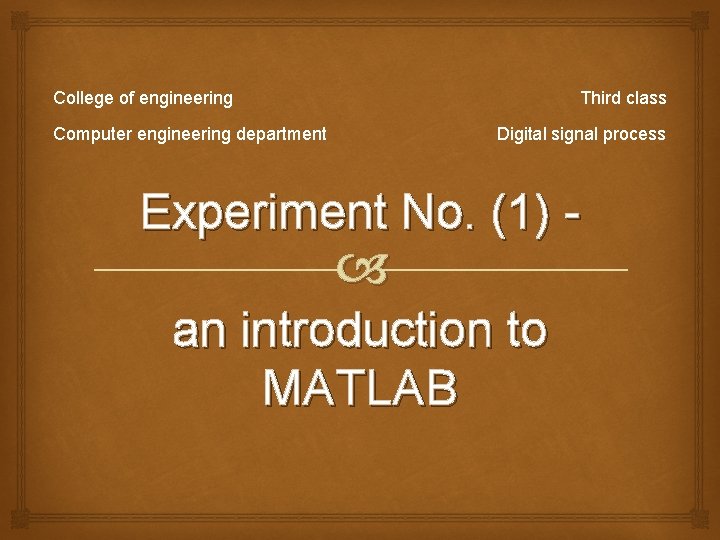 College of engineering

Computer engineering department

Third class

Digital signal process

Experiment No. (1) -

an introduction to MATLAB